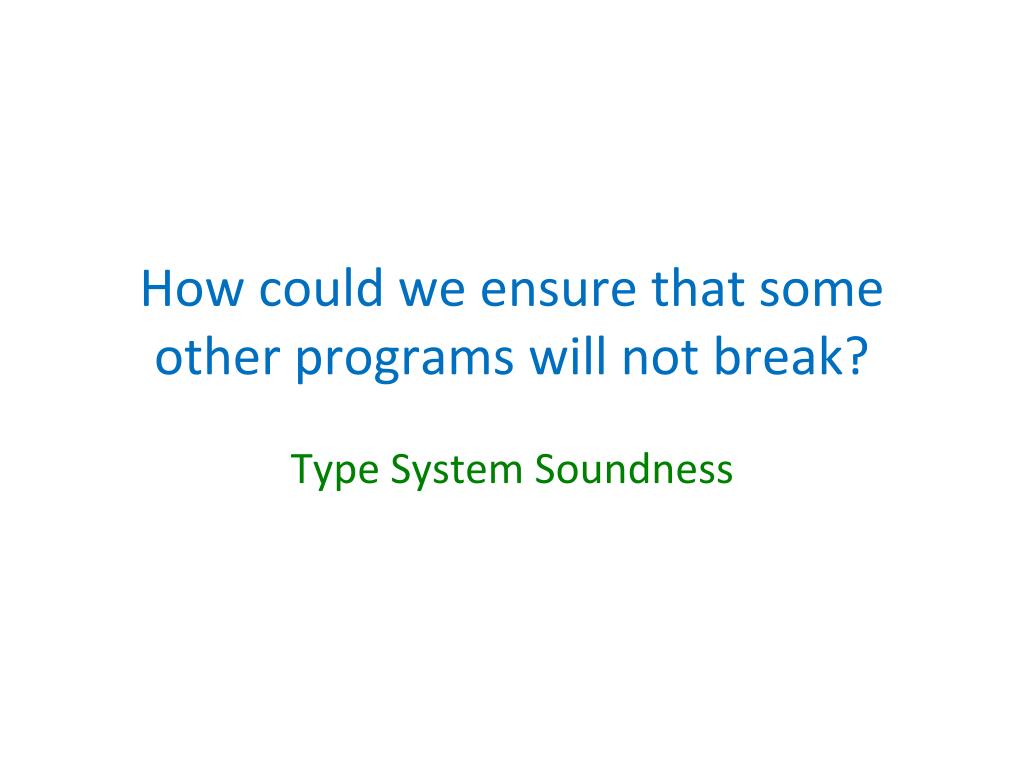 How could we ensure that some other programs will not break?

Type System Soundness